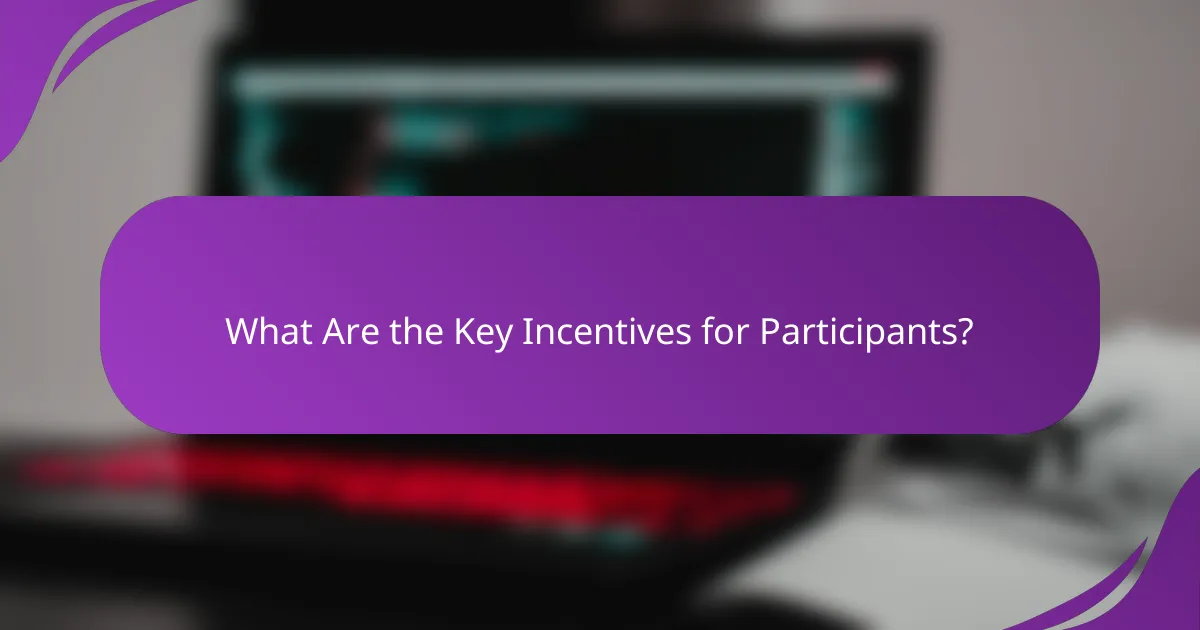 What Are the Key Incentives for Participants?